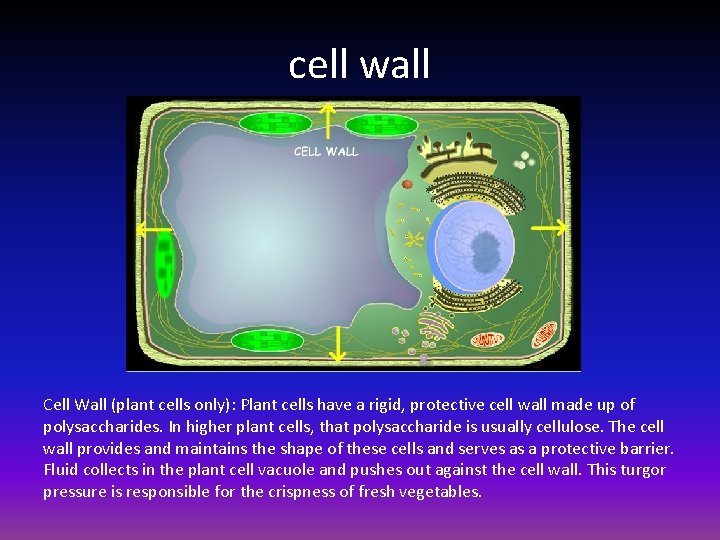 cell wall

CELL WALL

Cell Wall (plant cells only): Plant cells have a rigid, protective cell wall made up of polysaccharides. In higher plant cells, that polysaccharide is usually cellulose. The cell wall provides and maintains the shape of these cells and serves as a protective barrier. Fluid collects in the plant cell vacuole and pushes out against the cell wall. This turgor pressure is responsible for the crispness of fresh vegetables.